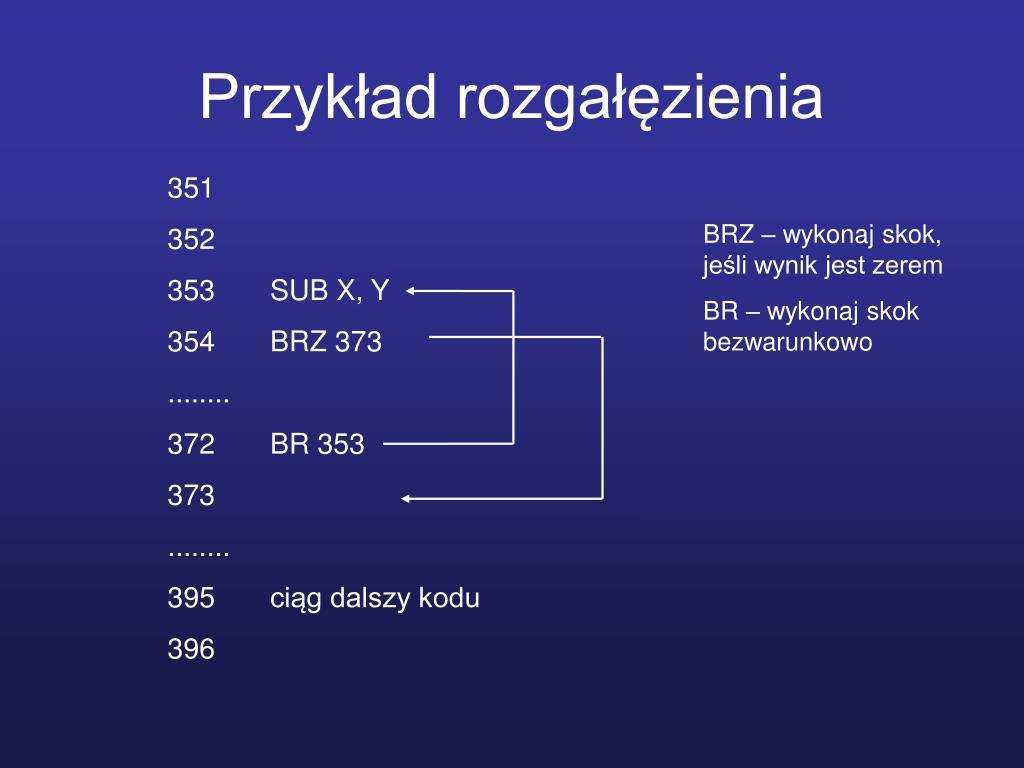 Przykład rozgałęzienia

351
352
353 SUB X, Y
354 BRZ 373
........
372 BR 353
373
........
395 ciąg dalszy kodu
396

BRZ – wykonaj skok, jeśli wynik jest zerem

BR – wykonaj skok bezwarunkowo